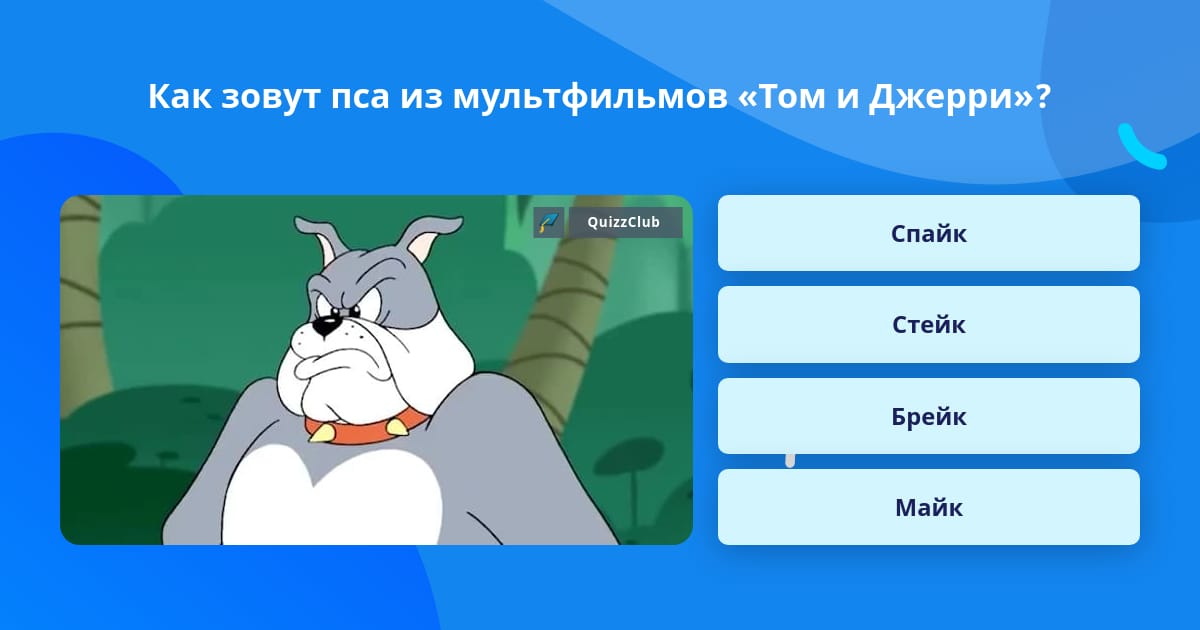 Как зовут пса из мультфильмов «Том и Джерри»?

QuizzClub

Спайк

Стейк

Брейк

Майк